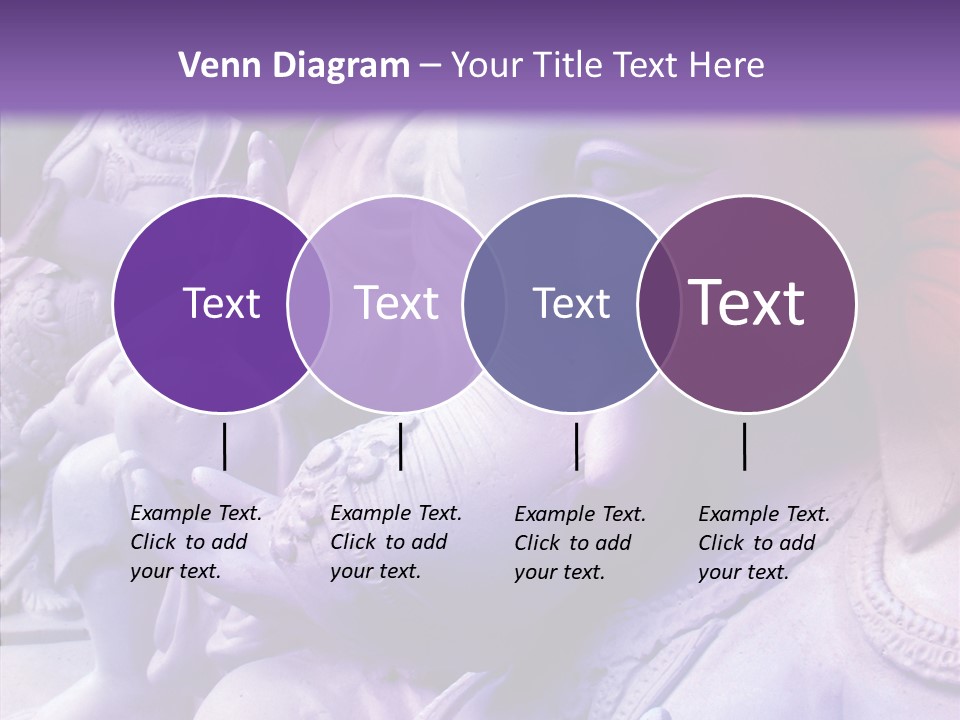 Venn Diagram – Your Title Text Here

Text

Text

Text

Text

Example Text. Click to add your text.

Example Text. Click to add your text.

Example Text. Click to add your text.

Example Text. Click to add your text.